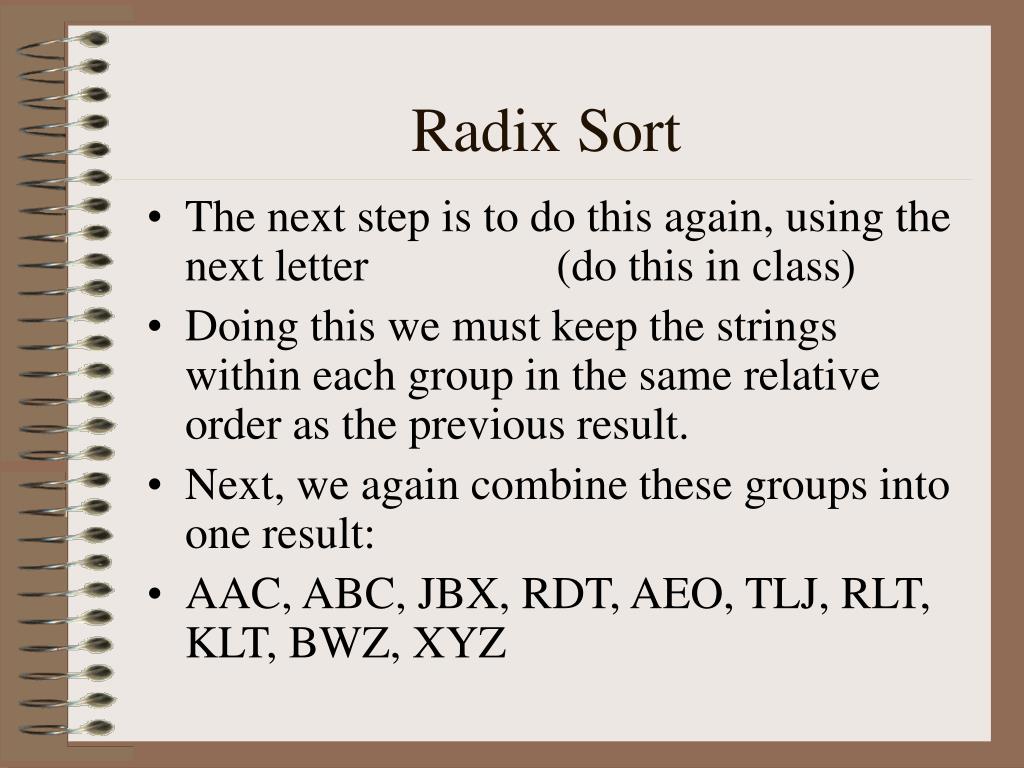 Radix Sort

• The next step is to do this again, using the next letter (do this in class)
• Doing this we must keep the strings within each group in the same relative order as the previous result.
• Next, we again combine these groups into one result:
• AAC, ABC, JBX, RDT, AEO, TLJ, RLT, KLT, BWZ, XYZ